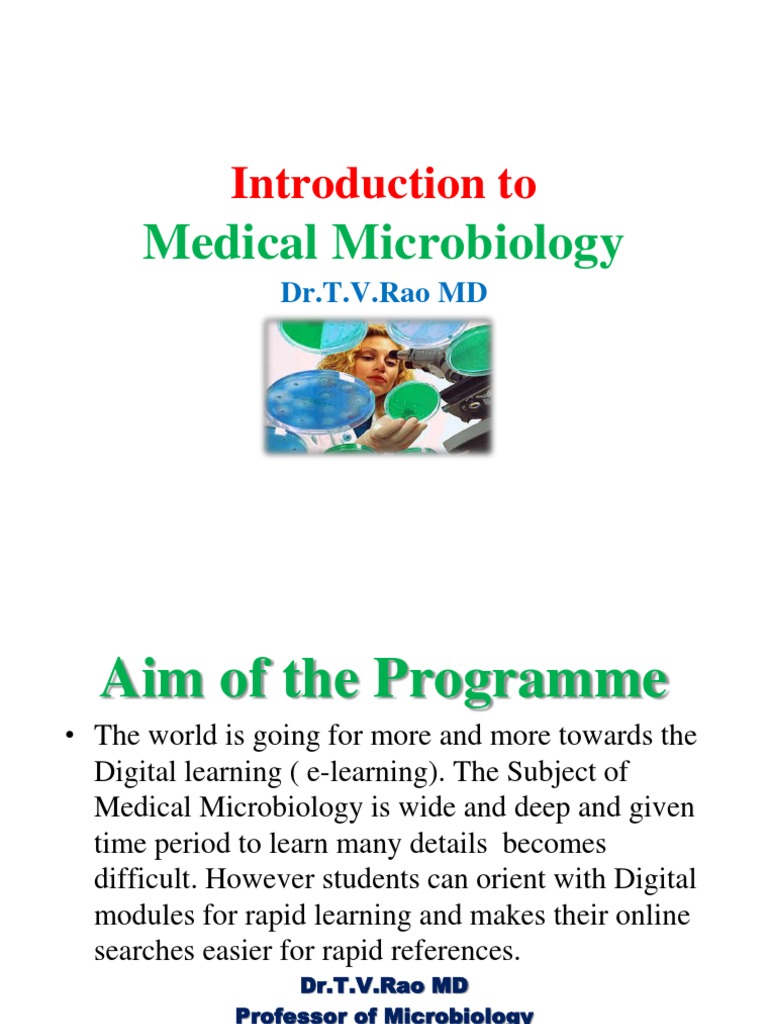 Introduction to
Medical Microbiology
Dr.T.V.Rao MD

Aim of the Programme

• The world is going for more and more towards the Digital learning ( e-learning). The Subject of Medical Microbiology is wide and deep and given time period to learn many details becomes difficult. However students can orient with Digital modules for rapid learning and makes their online searches easier for rapid references.

Dr.T.V.Rao MD
Professor of Microbiology